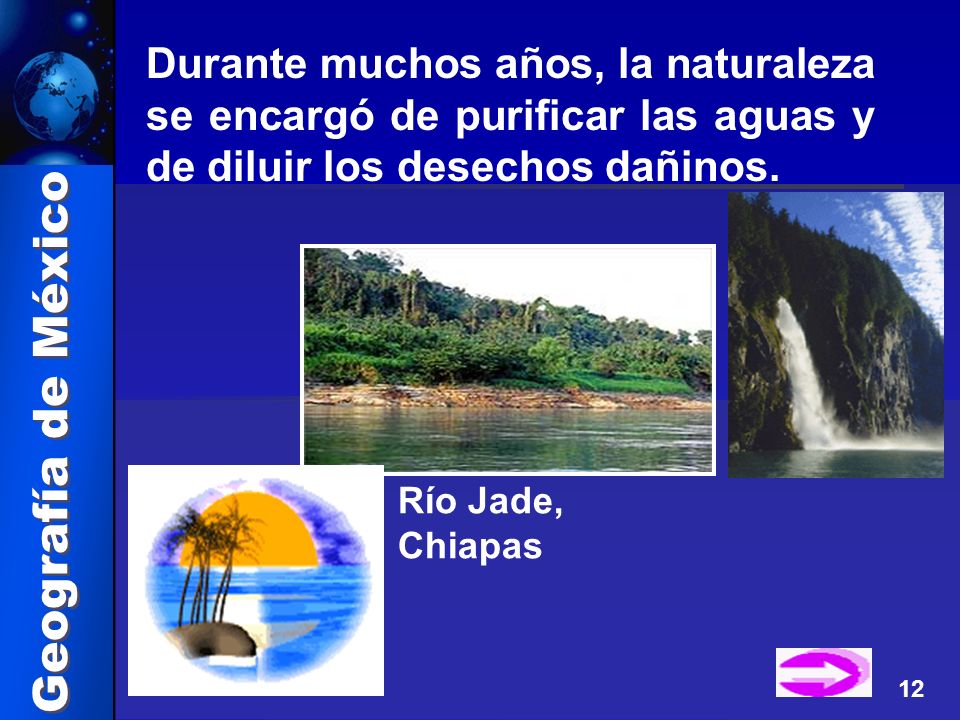 Geografía de México

Durante muchos años, la naturaleza se encargó de purificar las aguas y de diluir los desechos dañinos.

Río Jade, Chiapas

12